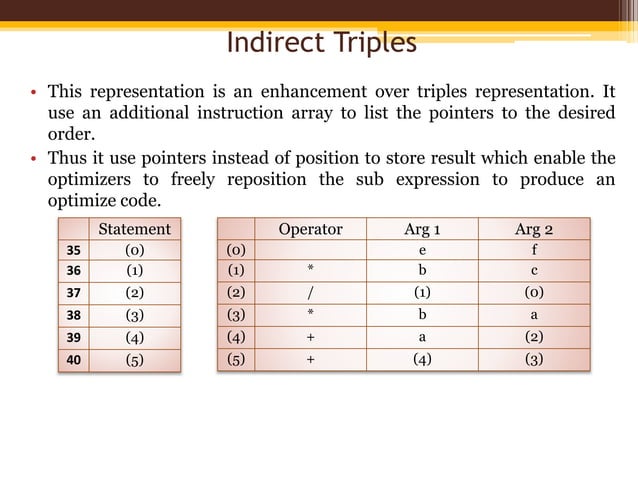 Indirect Triples

• This representation is an enhancement over triples representation. It use an additional instruction array to list the pointers to the desired order.
• Thus it use pointers instead of position to store result which enable the optimizers to freely reposition the sub expression to produce an optimize code.

| | Statement |
|---|---|
| 35 | (0) |
| 36 | (1) |
| 37 | (2) |
| 38 | (3) |
| 39 | (4) |
| 40 | (5) |

| | Operator | Arg 1 | Arg 2 |
|---|---|---|---|
| (0) | | e | f |
| (1) | * | b | c |
| (2) | / | (1) | (0) |
| (3) | * | b | a |
| (4) | + | a | (2) |
| (5) | + | (4) | (3) |